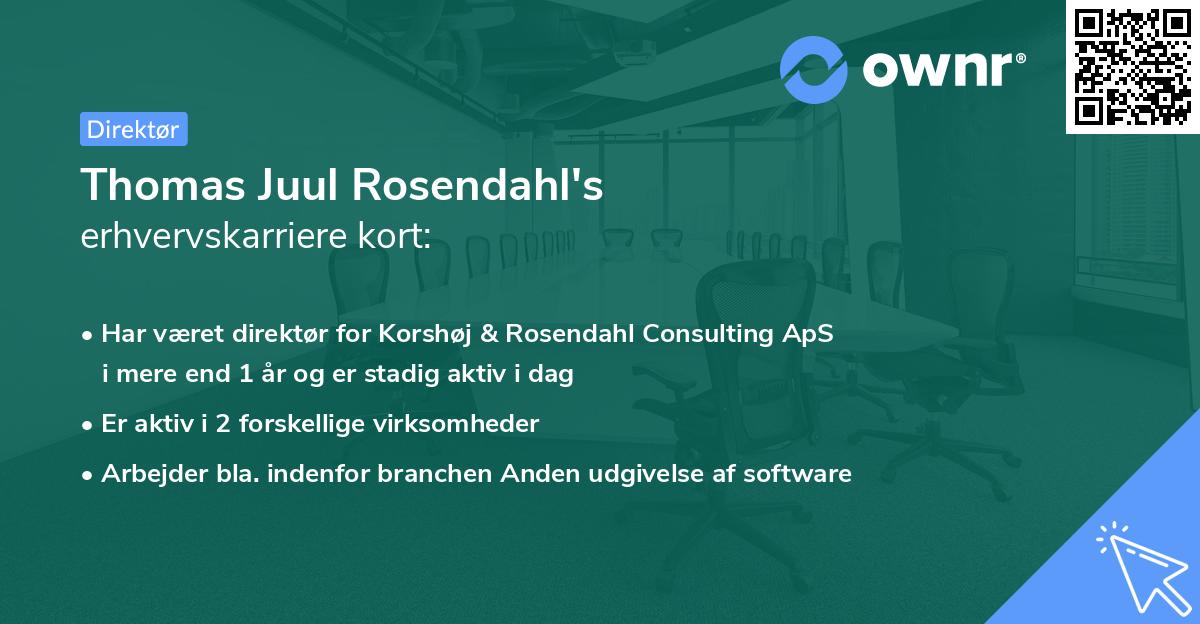 ownr®

Direktør

Thomas Juul Rosendahl's erhvervskarriere kort:

• Har været direktør for Korshøj & Rosendahl Consulting ApS i mere end 1 år og er stadig aktiv i dag

• Er aktiv i 2 forskellige virksomheder

• Arbejder bla. indenfor branchen Anden udgivelse af software